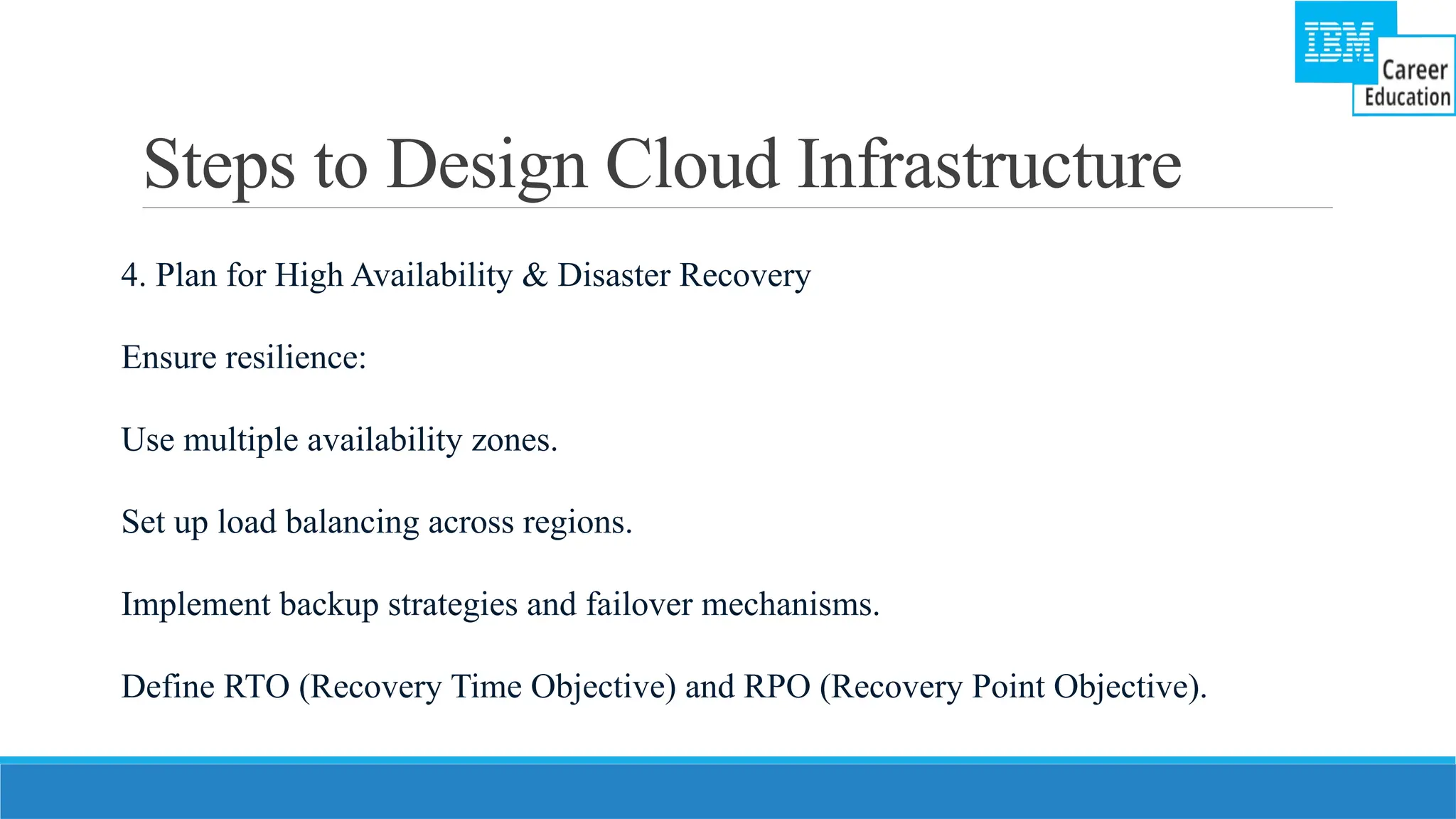 IBM Career Education

Steps to Design Cloud Infrastructure

4. Plan for High Availability & Disaster Recovery

Ensure resilience:

Use multiple availability zones.

Set up load balancing across regions.

Implement backup strategies and failover mechanisms.

Define RTO (Recovery Time Objective) and RPO (Recovery Point Objective).